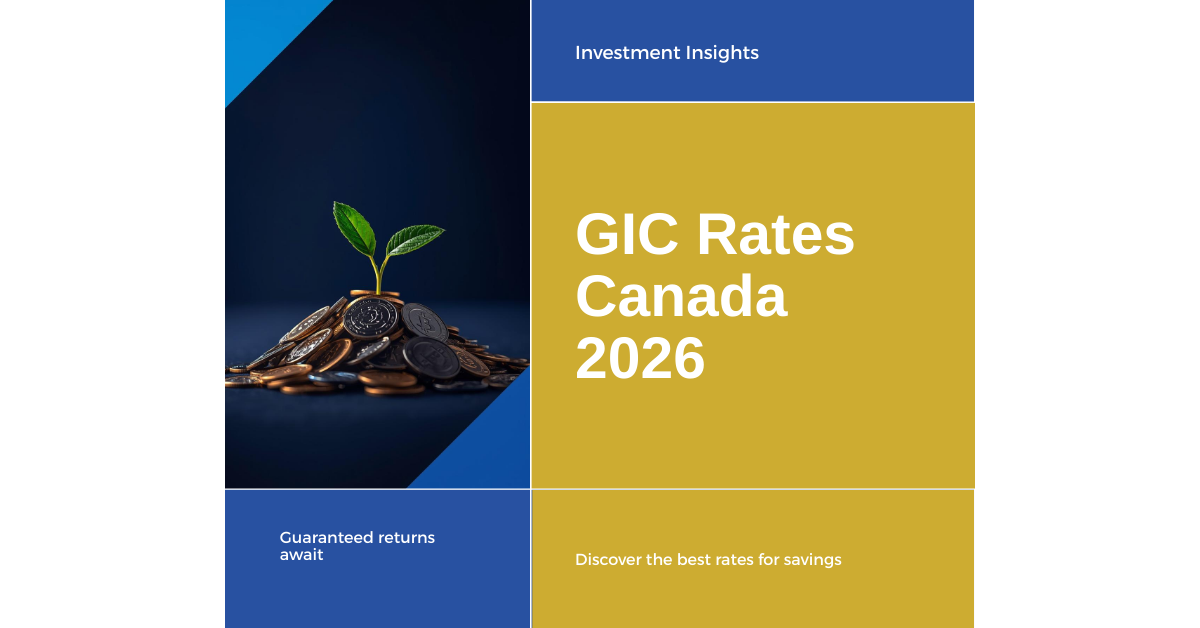 Investment Insights

GIC Rates Canada 2026

Guaranteed returns await

Discover the best rates for savings